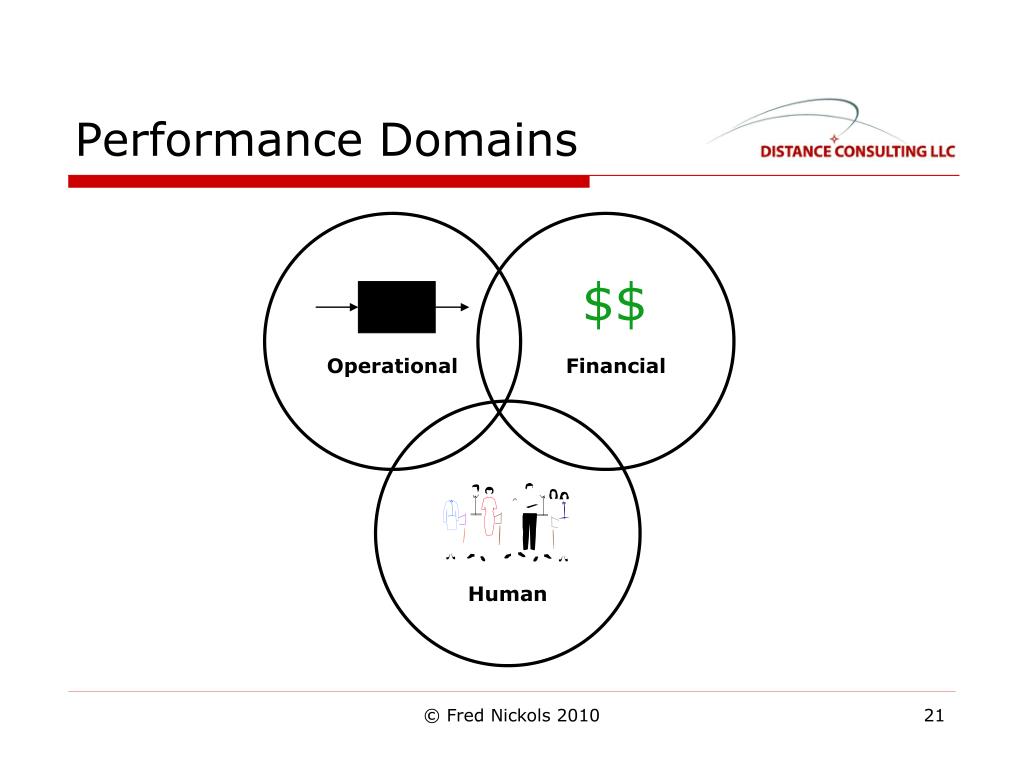 Performance Domains

DISTANCE CONSULTING LLC

Operational

\$\$

Financial

Human

© Fred Nickols 2010

21